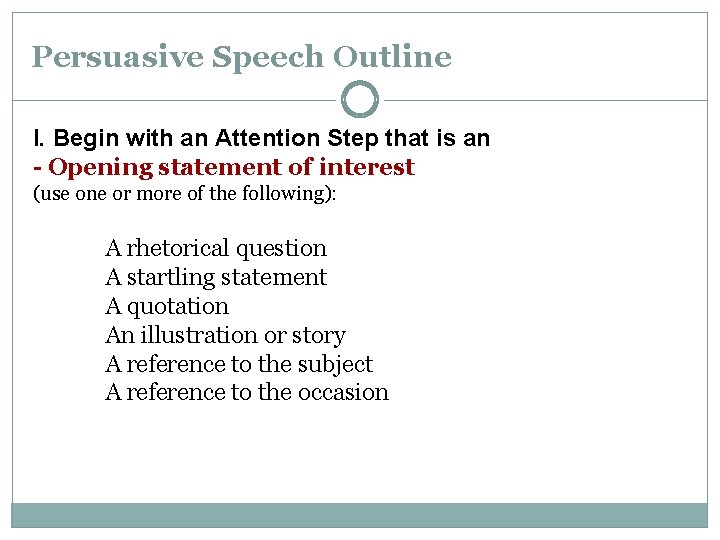 Persuasive Speech Outline

I. Begin with an Attention Step that is an
- Opening statement of interest
(use one or more of the following):

A rhetorical question
A startling statement
A quotation
An illustration or story
A reference to the subject
A reference to the occasion